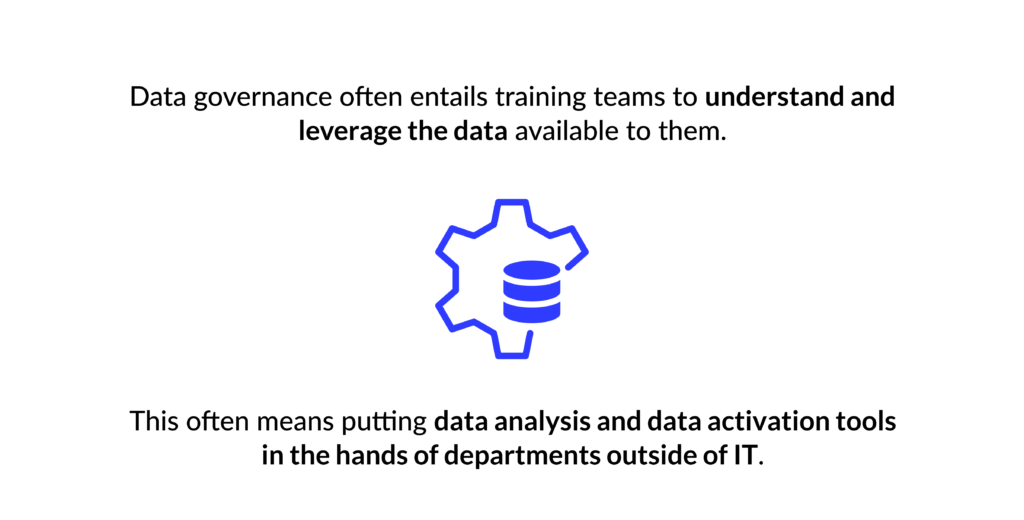 Data governance often entails training teams to understand and leverage the data available to them.

This often means putting data analysis and data activation tools in the hands of departments outside of IT.